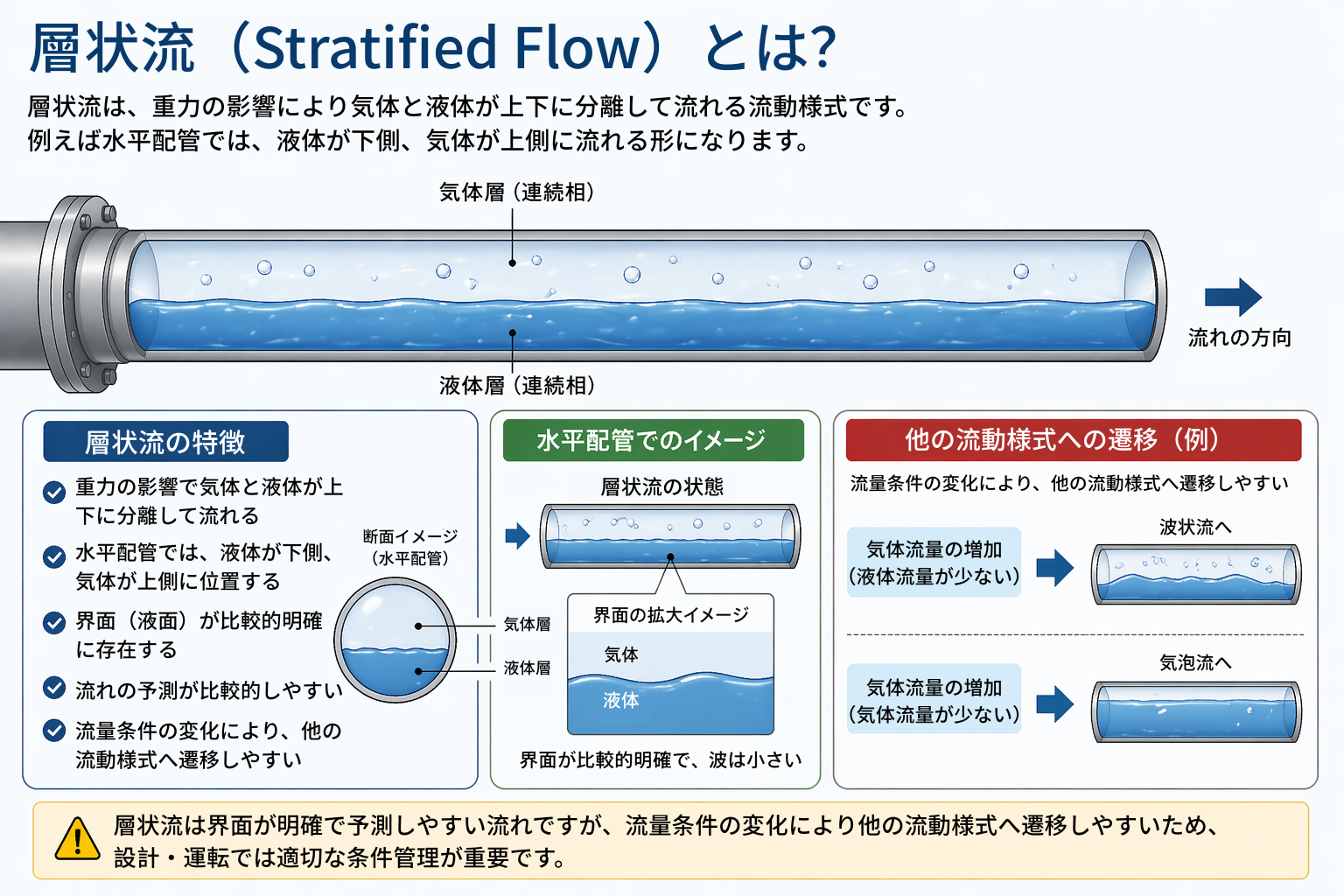 層状流（Stratified Flow）とは?

層状流は、重力の影響により気体と液体が上下に分離して流れる流動様式です。
例えば水平配管では、液体が下側、気体が上側に流れる形になります。

気体層（連続相）

液体層（連続相）

流れの方向

層状流の特徴

重力の影響で気体と液体が上下に分離して流れる

水平配管では、液体が下側、気体が上側に位置する

界面（液面）が比較的明確に存在する

流れの予測が比較的しやすい

流量条件の変化により、他の流動様式へ遷移しやすい

断面イメージ（水平配管）

気体層

液体層

水平配管でのイメージ

層状流の状態

界面の拡大イメージ

気体

液体

界面が比較的明確で、波は小さい

他の流動様式への遷移（例）

流量条件の変化により、他の流動様式へ遷移しやすい

気体流量の増加（液体流量が少ない）

波状流へ

気体流量の増加（気体流量が少ない）

気泡流へ

層状流は界面が明確で予測しやすい流れですが、流量条件の変化により他の流動様式へ遷移しやすいため、設計・運転では適切な条件管理が重要です。